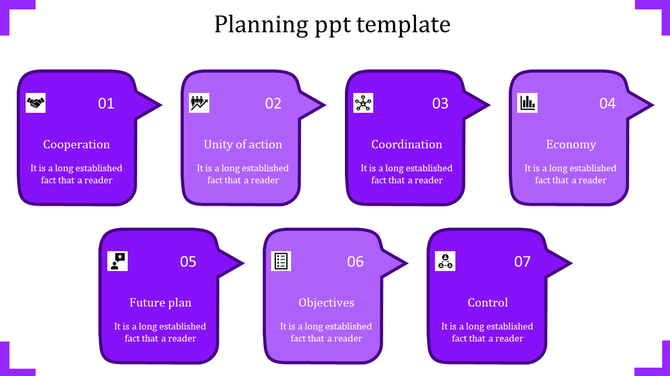 Planning ppt template

01

Cooperation

It is a long established fact that a reader

02

Unity of action

It is a long established fact that a reader

03

Coordination

It is a long established fact that a reader

04

Economy

It is a long established fact that a reader

05

Future plan

It is a long established fact that a reader

06

Objectives

It is a long established fact that a reader

07

Control

It is a long established fact that a reader